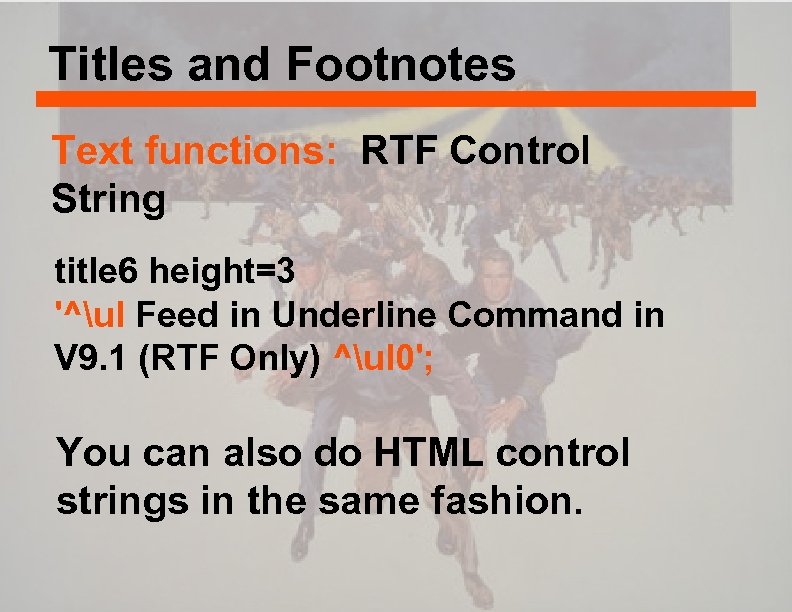 Titles and Footnotes

Text functions: RTF Control String

title6 height=3
'^\ul Feed in Underline Command in V9.1 (RTF Only) ^\ul0';

You can also do HTML control strings in the same fashion.